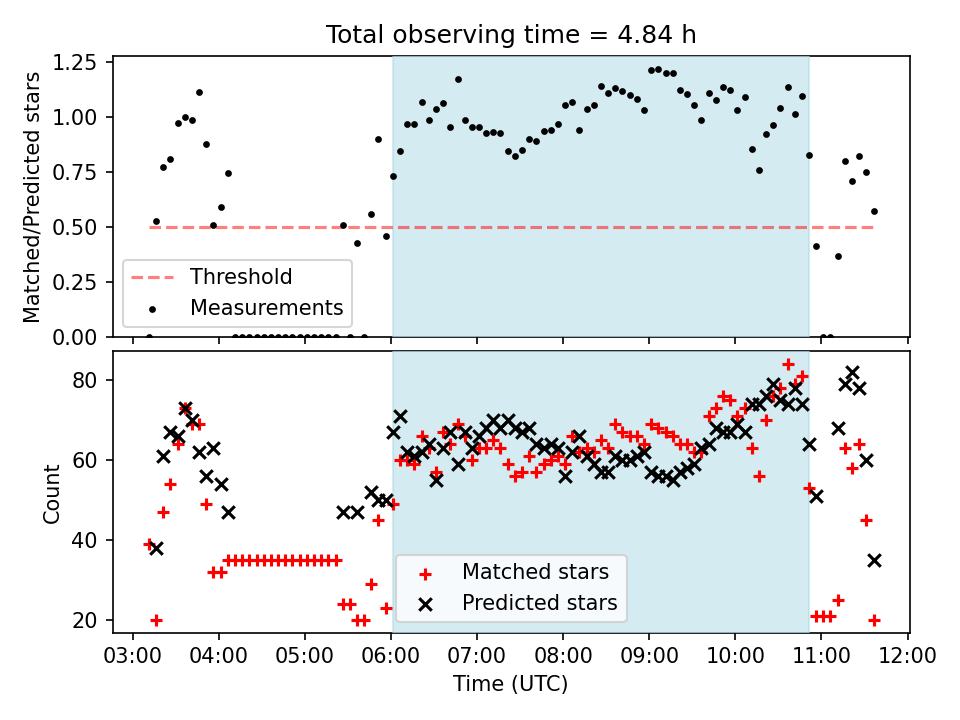 Total observing time = 4.84 h

Matched/Predicted stars

1.25
1.00
0.75
0.50
0.25
0.00

Threshold
Measurements

Count

80
60
40
20

Matched stars
Predicted stars

03:00 04:00 05:00 06:00 07:00 08:00 09:00 10:00 11:00 12:00

Time (UTC)